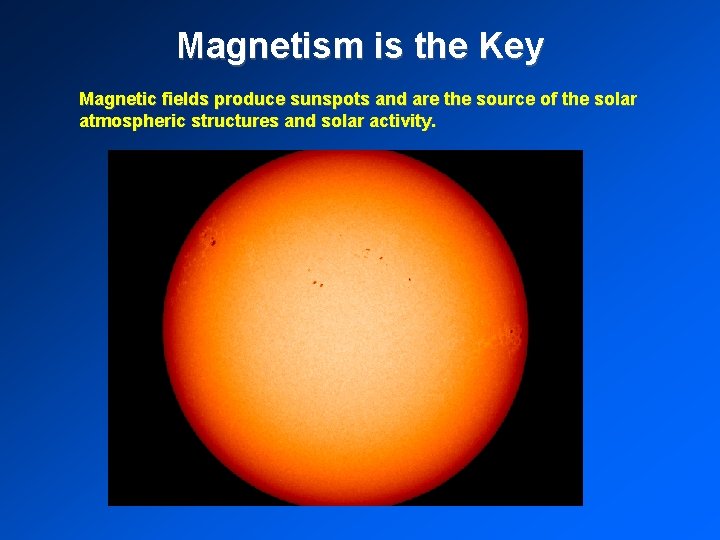 Magnetism is the Key

Magnetic fields produce sunspots and are the source of the solar atmospheric structures and solar activity.